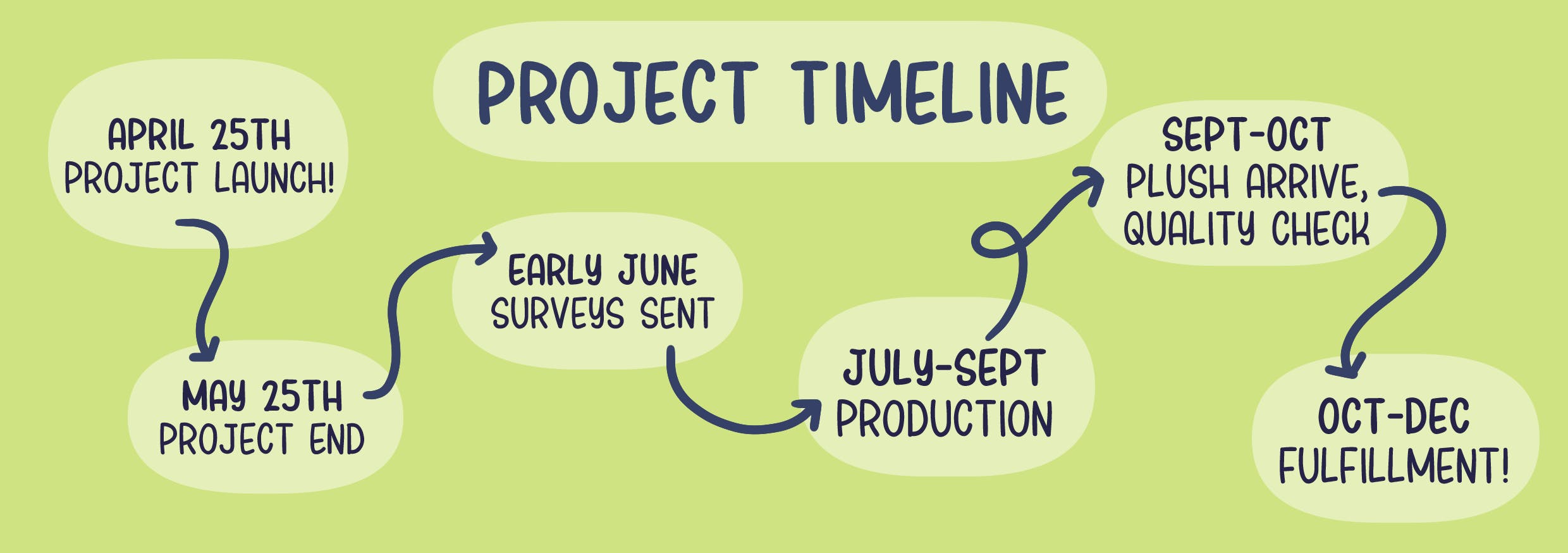 PROJECT TIMELINE

APRIL 25TH
PROJECT LAUNCH!

MAY 25TH
PROJECT END

EARLY JUNE
SURVEYS SENT

JULY-SEPT
PRODUCTION

SEPT-OCT
PLUSH ARRIVE,
QUALITY CHECK

OCT-DEC
FULFILLMENT!